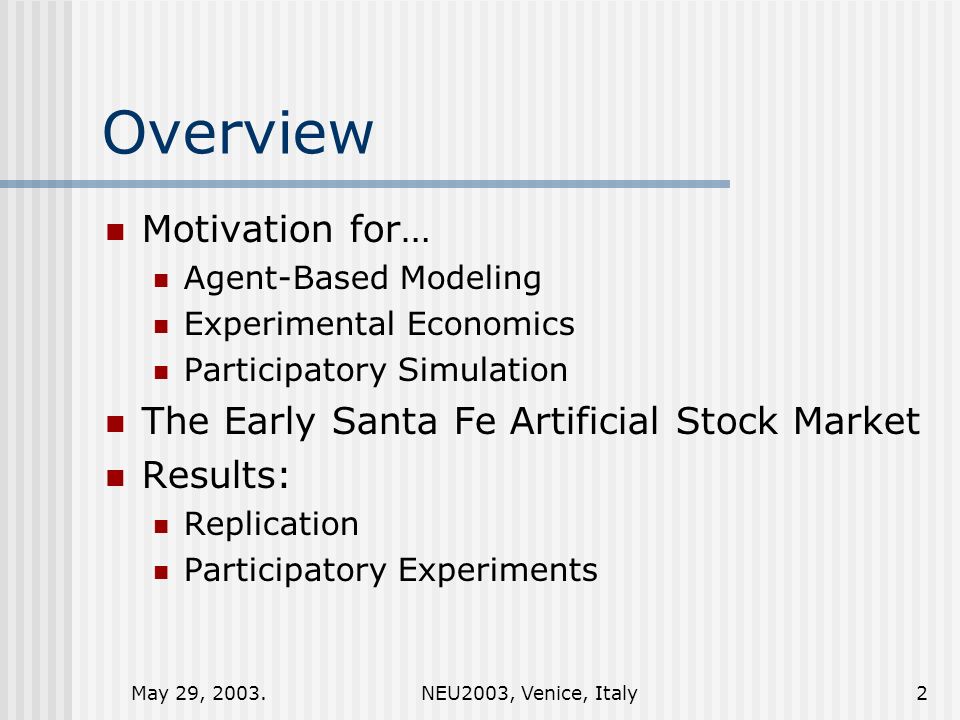 Overview

- Motivation for…
  - Agent-Based Modeling
  - Experimental Economics
  - Participatory Simulation
- The Early Santa Fe Artificial Stock Market
- Results:
  - Replication
  - Participatory Experiments

May 29, 2003.

NEU2003, Venice, Italy

2